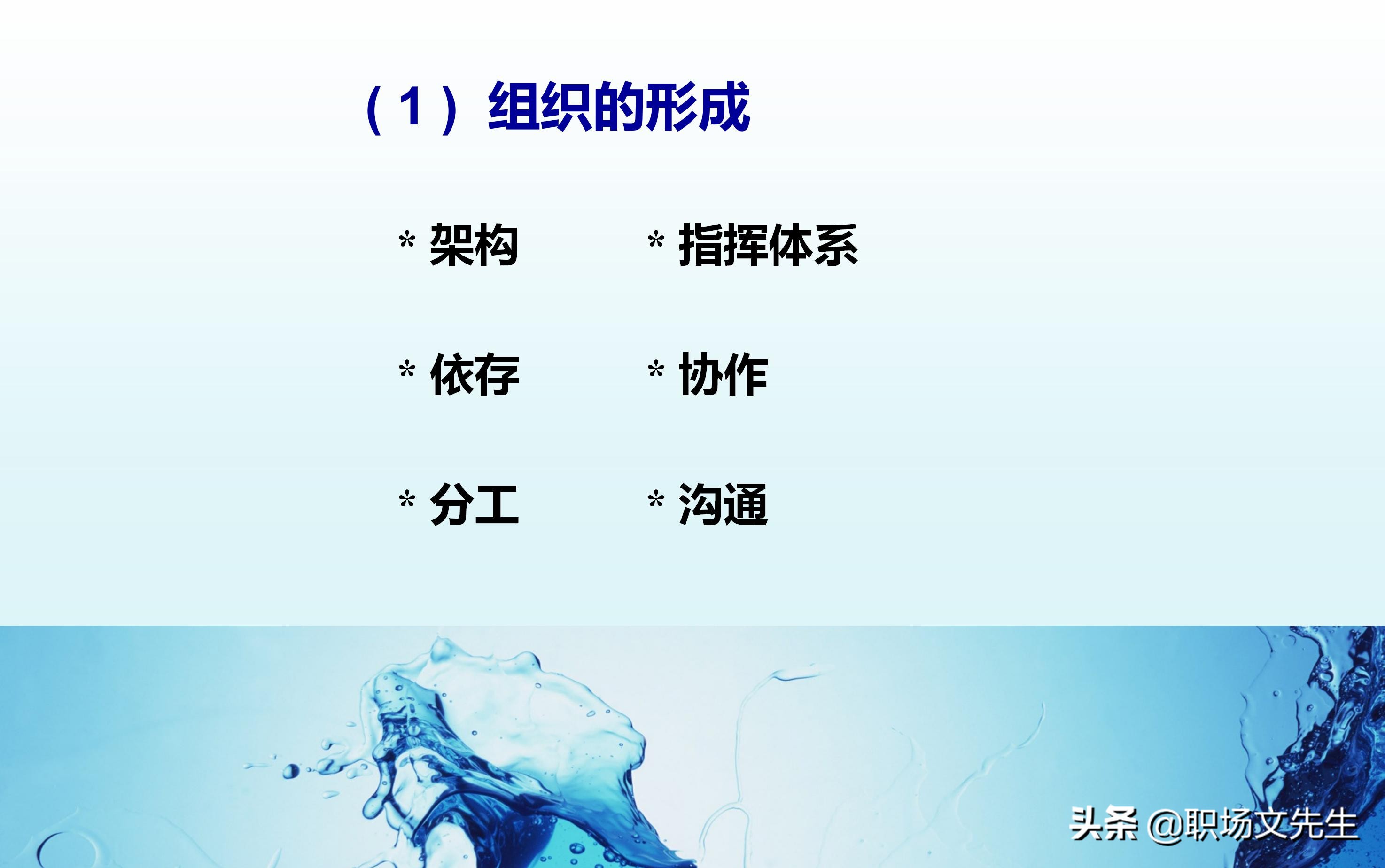 （1）组织的形成

* 架构
* 依存
* 分工

* 指挥体系
* 协作
* 沟通

头条 @职场文先生